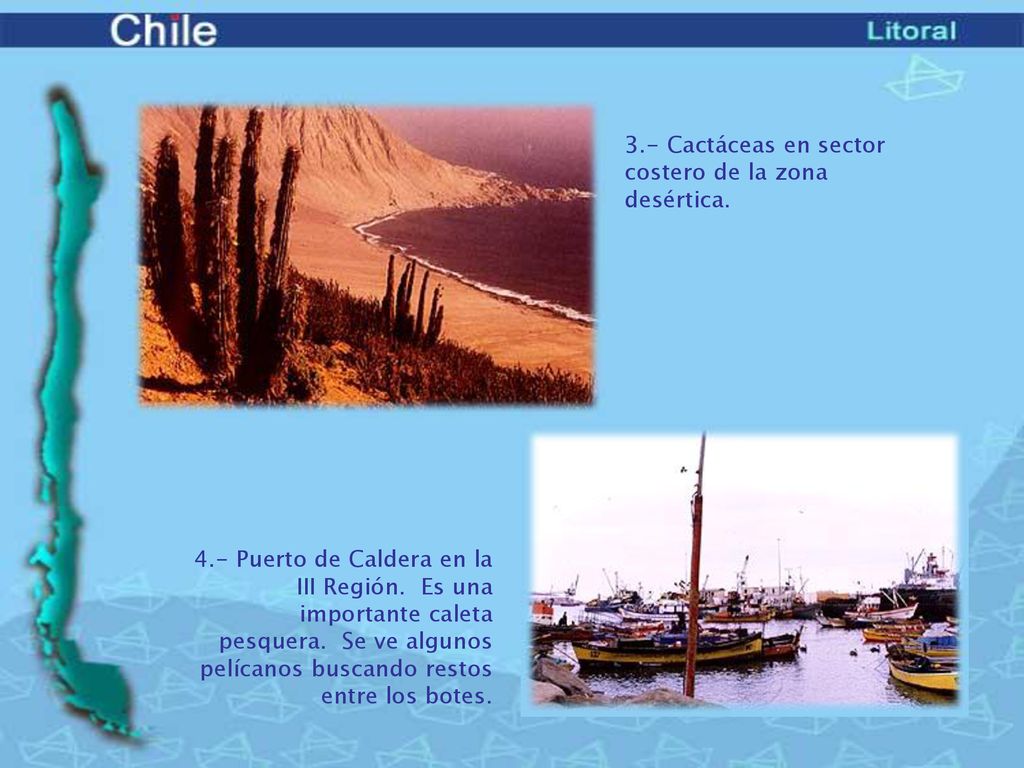 Chile

Litoral

3.- Cactáceas en sector costero de la zona desértica.

4.- Puerto de Caldera en la III Región. Es una importante caleta pesquera. Se ve algunos pelícanos buscando restos entre los botes.